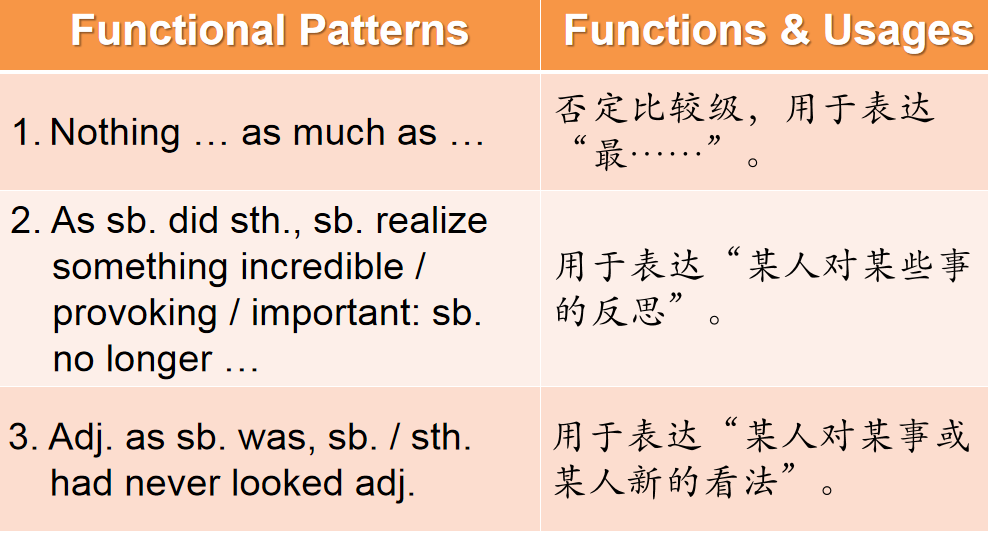 | Functional Patterns | Functions & Usages |
|---|---|
| 1. Nothing … as much as … | 否定比较级，用于表达“最……”。 |
| 2. As sb. did sth., sb. realize something incredible / provoking / important: sb. no longer … | 用于表达“某人对某些事的反思”。 |
| 3. Adj. as sb. was, sb. / sth. had never looked adj. | 用于表达“某人对某事或某人新的看法”。 |